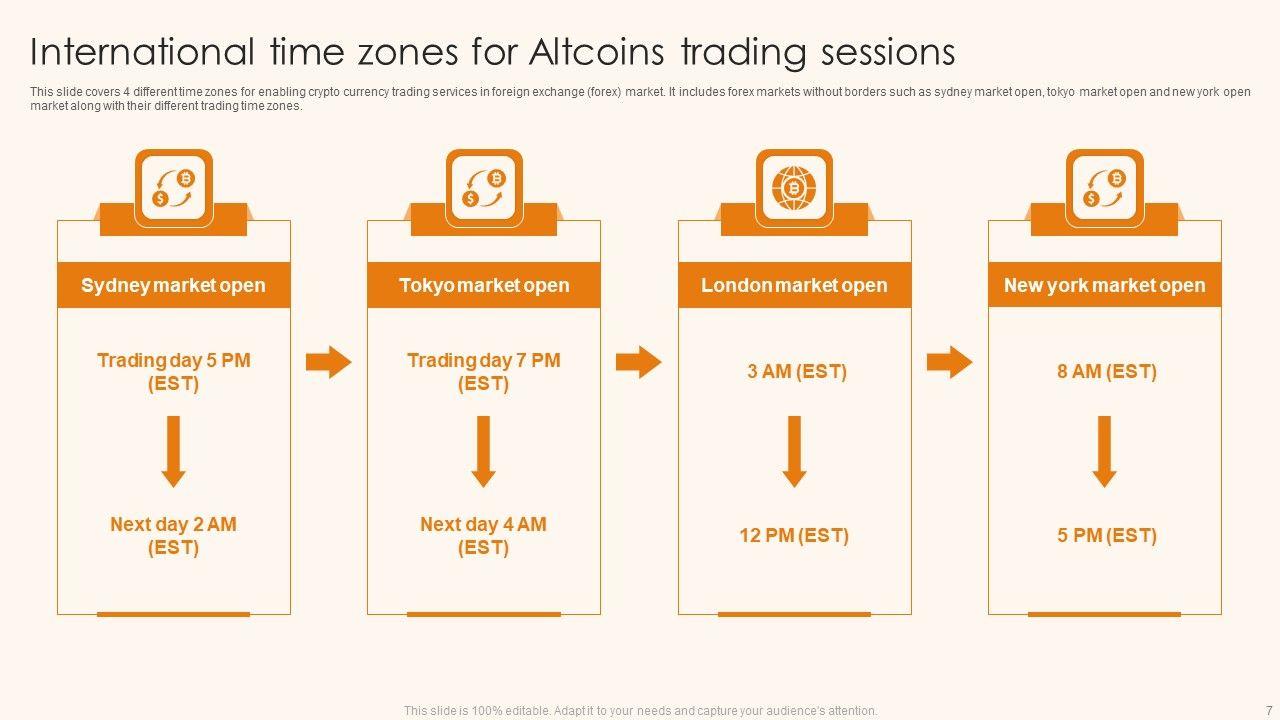 International time zones for Altcoins trading sessions

This slide covers 4 different time zones for enabling crypto currency trading services in foreign exchange (forex) market. It includes forex markets without borders such as sydney market open, tokyo market open and new york open market along with their different trading time zones.

Sydney market open

Trading day 5 PM (EST)

Next day 2 AM (EST)

Tokyo market open

Trading day 7 PM (EST)

Next day 4 AM (EST)

London market open

3 AM (EST)

12 PM (EST)

New york market open

8 AM (EST)

5 PM (EST)

This slide is 100% editable. Adapt it to your needs and capture your audience's attention.

7